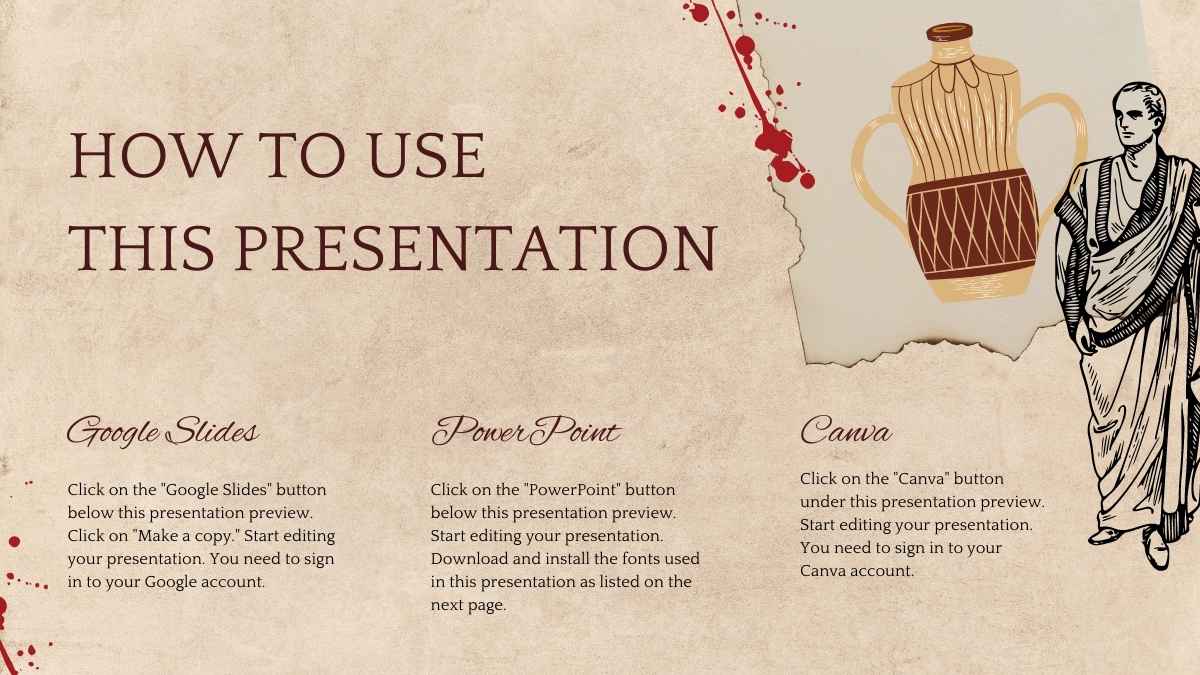 HOW TO USE THIS PRESENTATION

Google Slides

Click on the "Google Slides" button below this presentation preview. Click on "Make a copy." Start editing your presentation. You need to sign in to your Google account.

PowerPoint

Click on the "PowerPoint" button below this presentation preview. Start editing your presentation. Download and install the fonts used in this presentation as listed on the next page.

Canva

Click on the "Canva" button under this presentation preview. Start editing your presentation. You need to sign in to your Canva account.